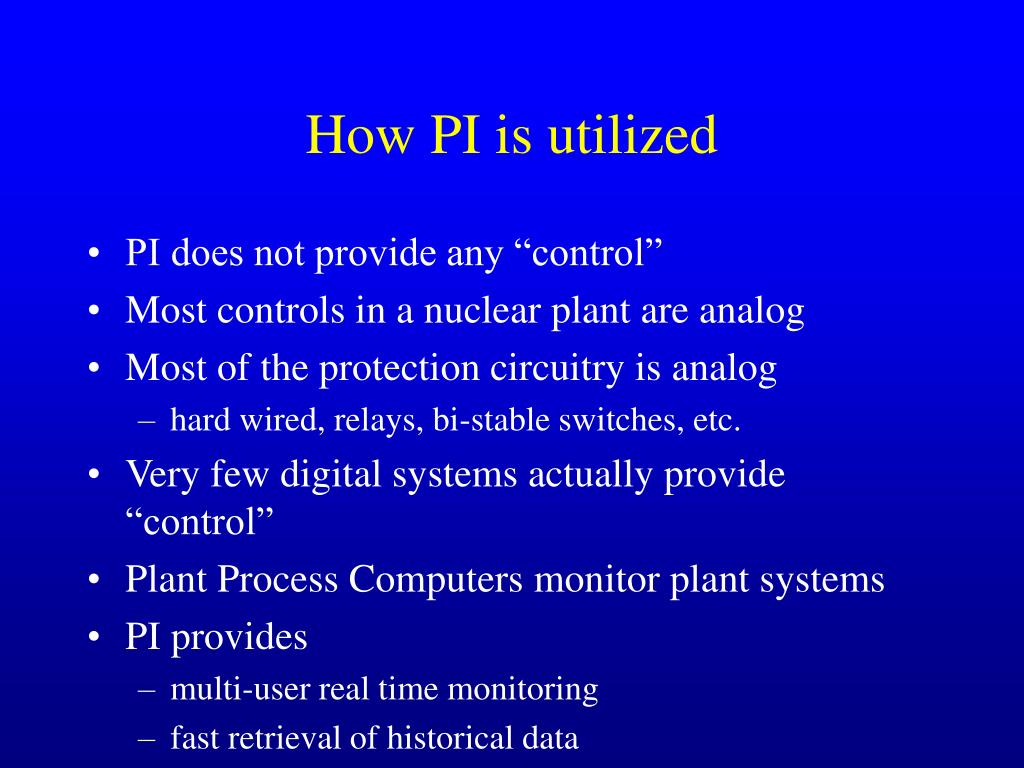 How PI is utilized

• PI does not provide any “control”
• Most controls in a nuclear plant are analog
• Most of the protection circuitry is analog
 – hard wired, relays, bi-stable switches, etc.
• Very few digital systems actually provide “control”
• Plant Process Computers monitor plant systems
• PI provides
 – multi-user real time monitoring
 – fast retrieval of historical data